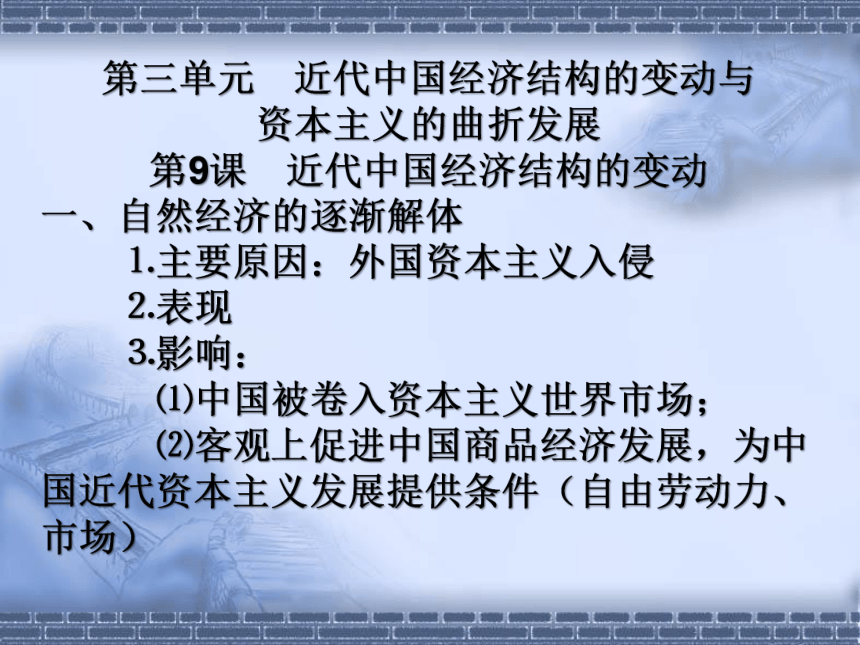 第三单元　近代中国经济结构的变动与资本主义的曲折发展
第9课　近代中国经济结构的变动

一、自然经济的逐渐解体

1.主要原因：外国资本主义入侵

2.表现

3.影响：

⑴中国被卷入资本主义世界市场；

⑵客观上促进中国商品经济发展，为中国近代资本主义发展提供条件（自由劳动力、市场）